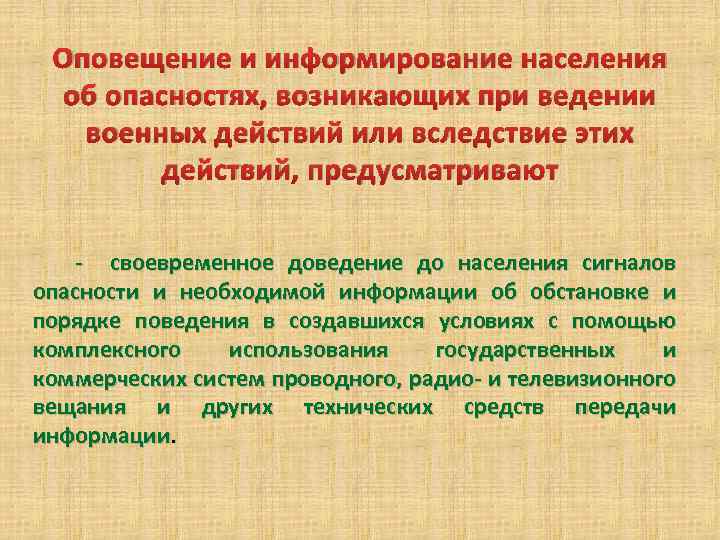 Оповещение и информирование населения об опасностях, возникающих при ведении военных действий или вследствие этих действий, предусматривают

- своевременное доведение до населения сигналов опасности и необходимой информации об обстановке и порядке поведения в создавшихся условиях с помощью комплексного использования государственных и коммерческих систем проводного, радио- и телевизионного вещания и других технических средств передачи информации.